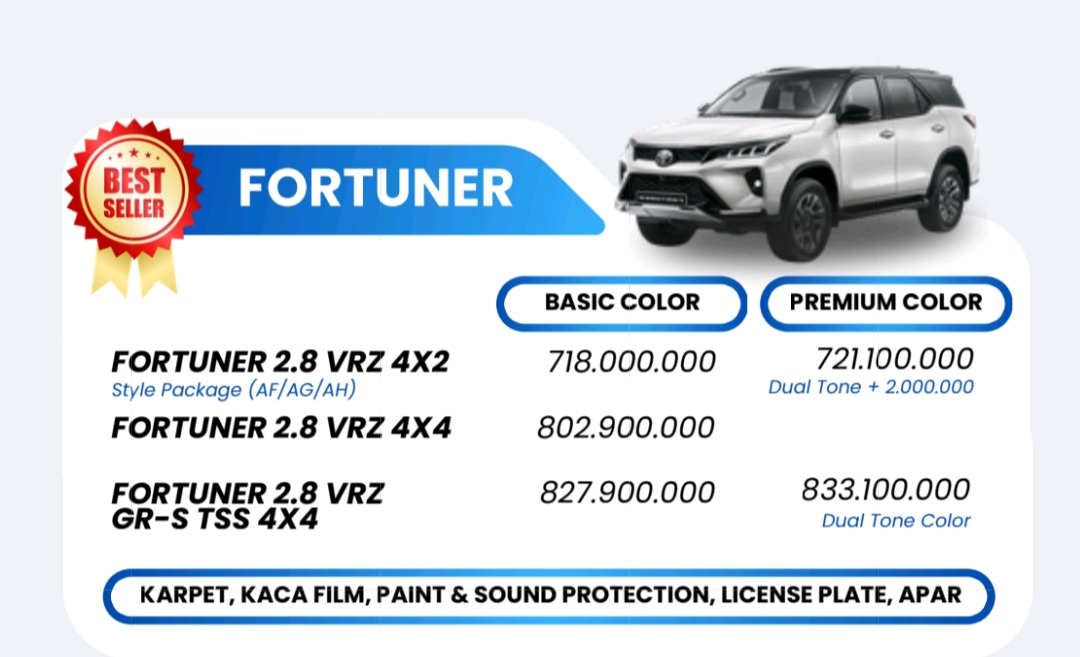 BEST SELLER

FORTUNER

| | BASIC COLOR | PREMIUM COLOR |
|---|---|---|
| FORTUNER 2.8 VRZ 4X2 Style Package (AF/AG/AH) | 718.000.000 | 721.100.000 Dual Tone + 2.000.000 |
| FORTUNER 2.8 VRZ 4X4 | 802.900.000 | |
| FORTUNER 2.8 VRZ GR-S TSS 4X4 | 827.900.000 | 833.100.000 Dual Tone Color |

KARPET, KACA FILM, PAINT & SOUND PROTECTION, LICENSE PLATE, APAR